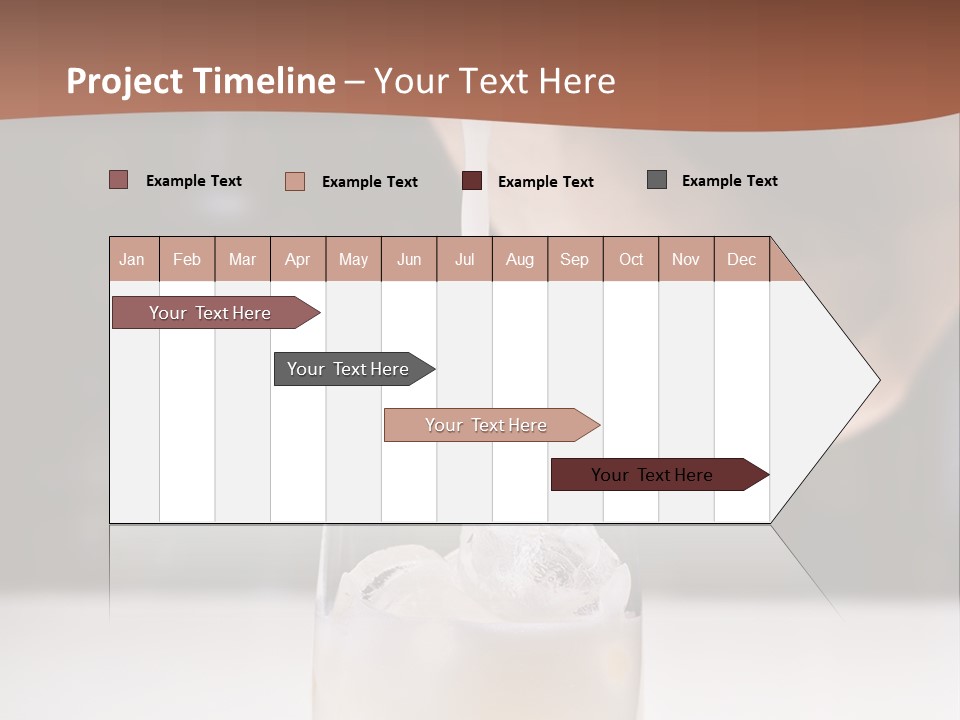 Project Timeline – Your Text Here

Example Text
Example Text
Example Text
Example Text

| Jan | Feb | Mar | Apr | May | Jun | Jul | Aug | Sep | Oct | Nov | Dec |
|---|---|---|---|---|---|---|---|---|---|---|---|

Your Text Here

Your Text Here

Your Text Here

Your Text Here